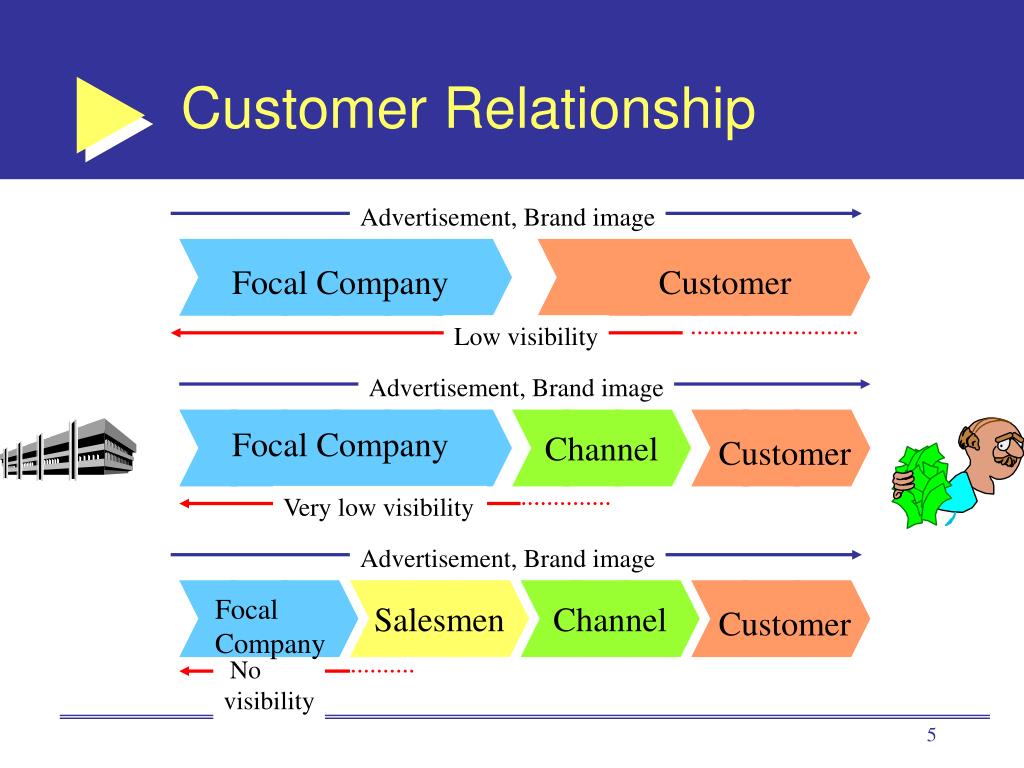 Customer Relationship

Advertisement, Brand image

Focal Company

Customer

Low visibility

Advertisement, Brand image

Focal Company

Channel

Customer

Very low visibility

Advertisement, Brand image

Focal Company

Salesmen

Channel

Customer

No visibility

5